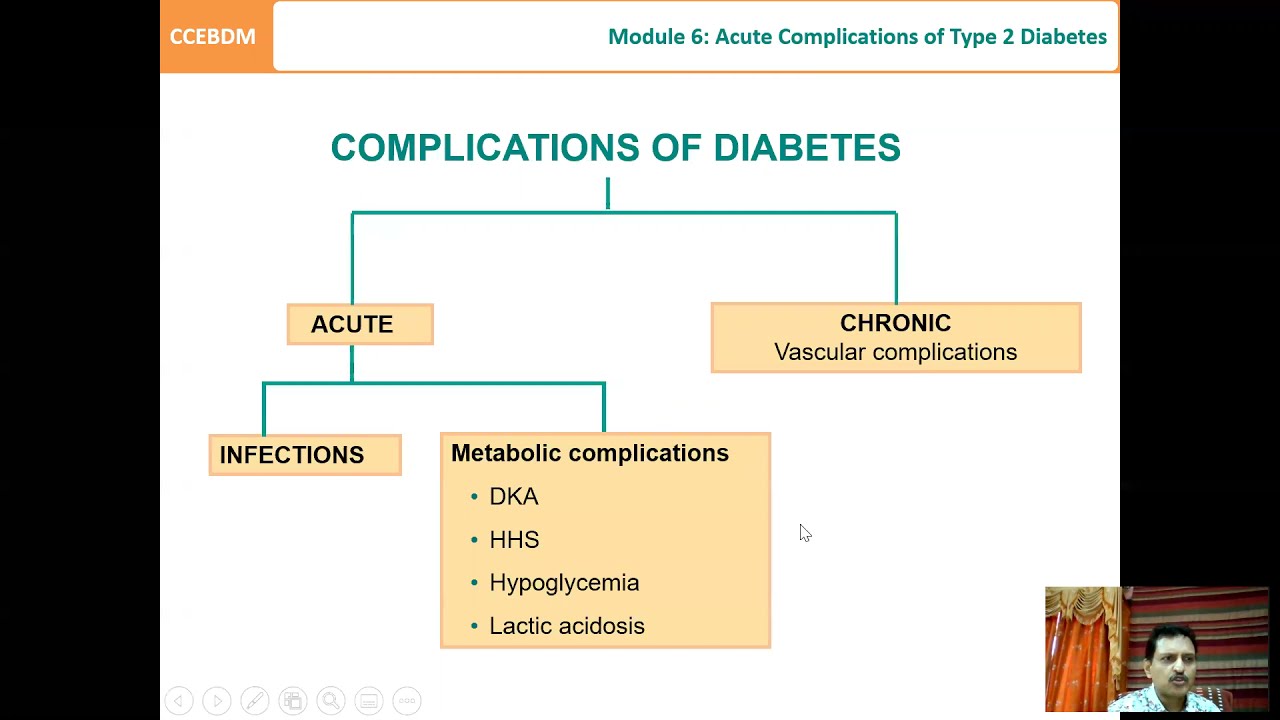 CCEBDM

Module 6: Acute Complications of Type 2 Diabetes

COMPLICATIONS OF DIABETES

ACUTE

CHRONIC
Vascular complications

INFECTIONS

Metabolic complications
• DKA
• HHS
• Hypoglycemia
• Lactic acidosis